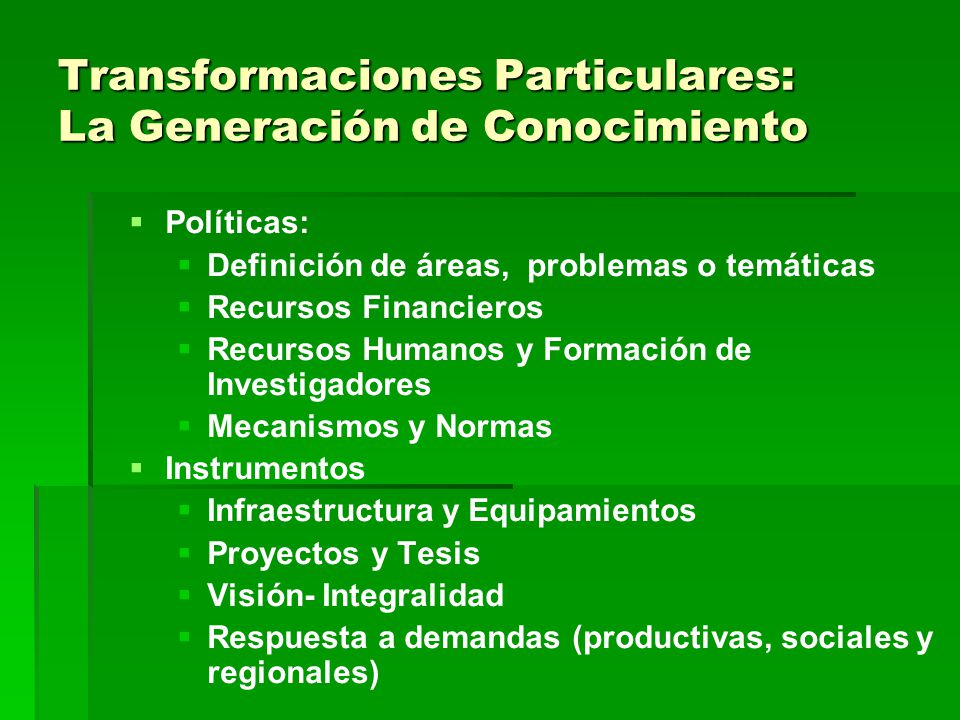 Transformaciones Particulares:
La Generación de Conocimiento

- Políticas:
  - Definición de áreas, problemas o temáticas
  - Recursos Financieros
  - Recursos Humanos y Formación de Investigadores
  - Mecanismos y Normas
- Instrumentos
  - Infraestructura y Equipamientos
  - Proyectos y Tesis
  - Visión- Integralidad
  - Respuesta a demandas (productivas, sociales y regionales)